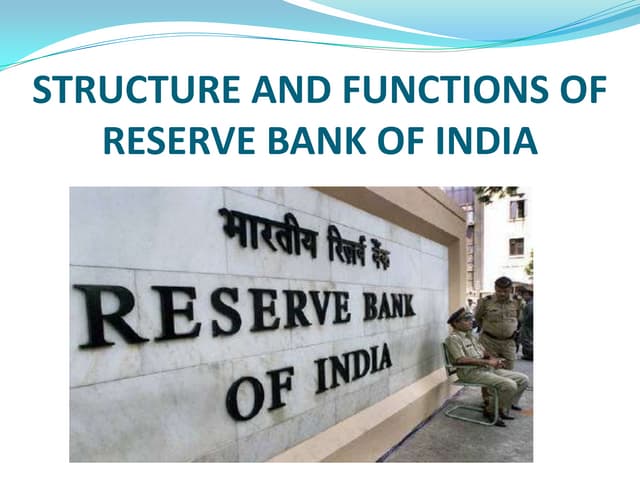 STRUCTURE AND FUNCTIONS OF RESERVE BANK OF INDIA

भारतीय रिज़र्व बैंक
RESERVE BANK
OF INDIA